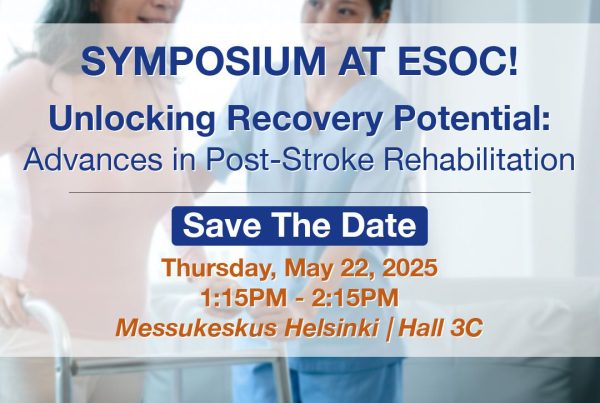 SYMPOSIUM AT ESOC!

Unlocking Recovery Potential:
Advances in Post-Stroke Rehabilitation

Save The Date

Thursday, May 22, 2025
1:15PM - 2:15PM
Messukeskus Helsinki | Hall 3C